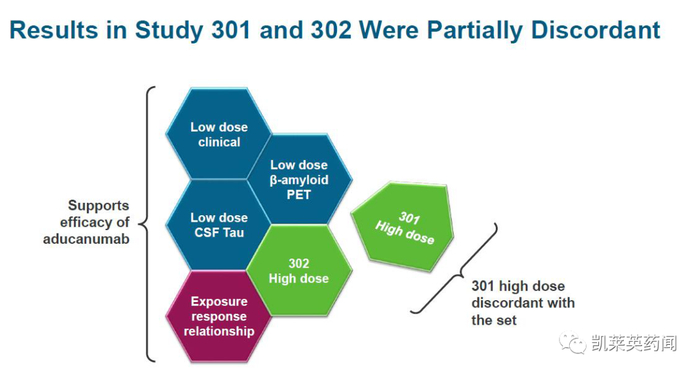 Results in Study 301 and 302 Were Partially Discordant

Supports efficacy of aducanumab

Low dose clinical

Low dose β-amyloid PET

Low dose CSF Tau

302 High dose

Exposure response relationship

301 High dose

301 high dose discordant with the set

凯莱英药闻